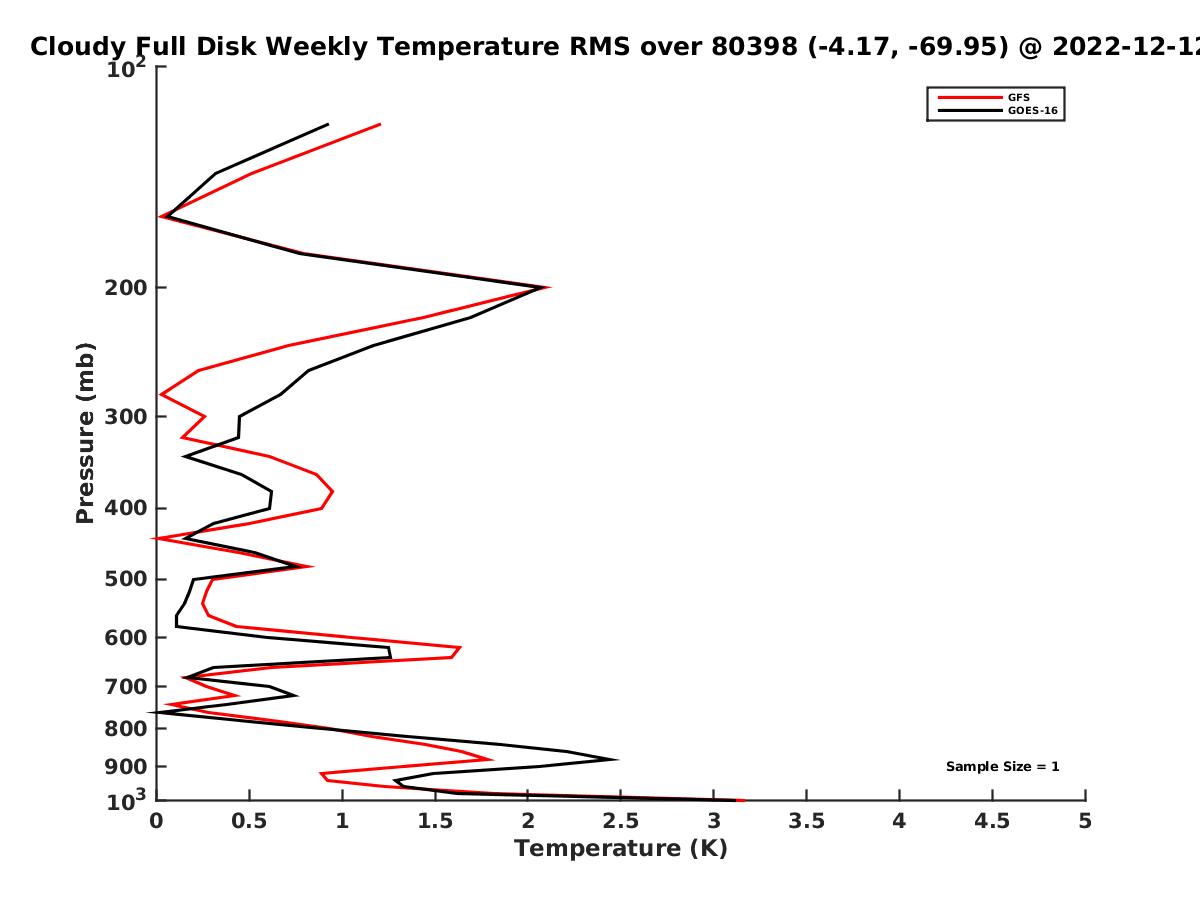 Cloudy Full Disk Weekly Temperature RMS over 80398 (-4.17, -69.95) @ 2022-12-12

GFS
GOES-16

Pressure (mb)

$10^2$
200
300
400
500
600
700
800
900
$10^3$

Sample Size = 1

0
0.5
1
1.5
2
2.5
3
3.5
4
4.5
5
Temperature (K)